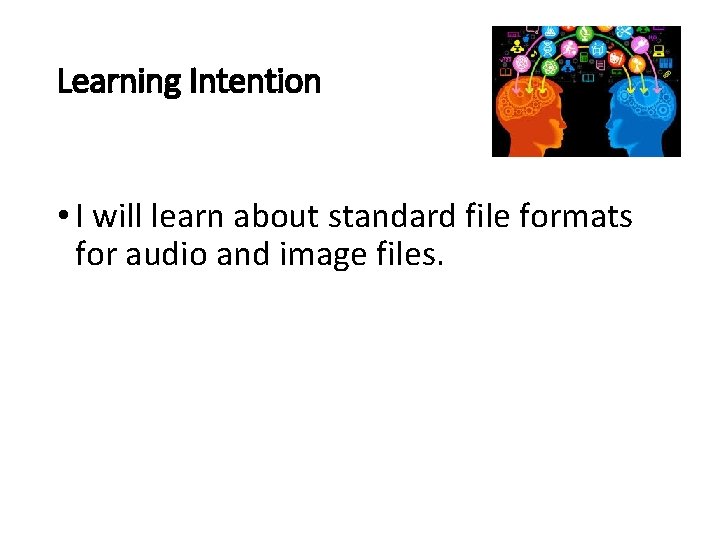 Learning Intention

• I will learn about standard file formats for audio and image files.